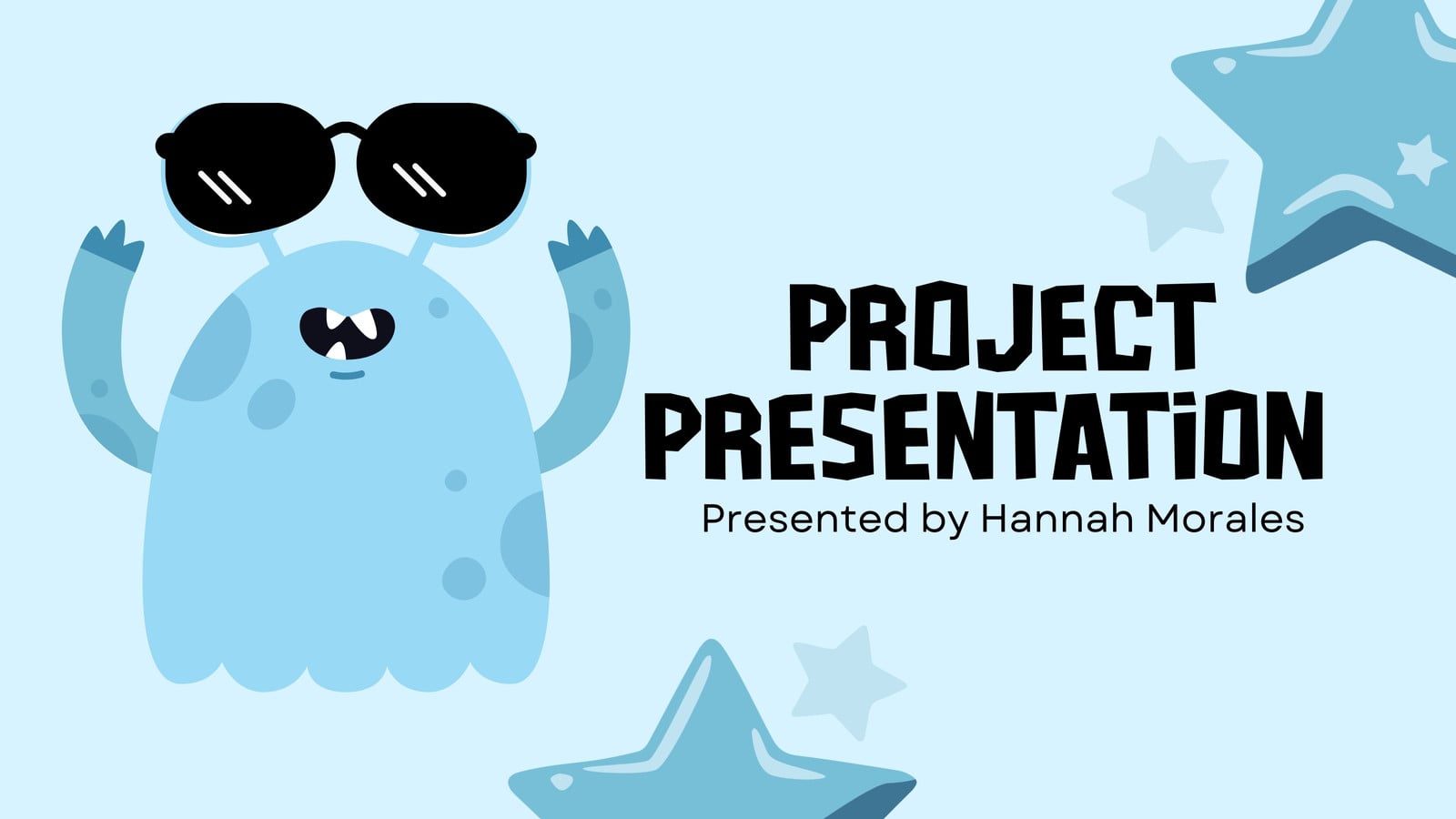 PROJECT PRESENTATiON

Presented by Hannah Morales